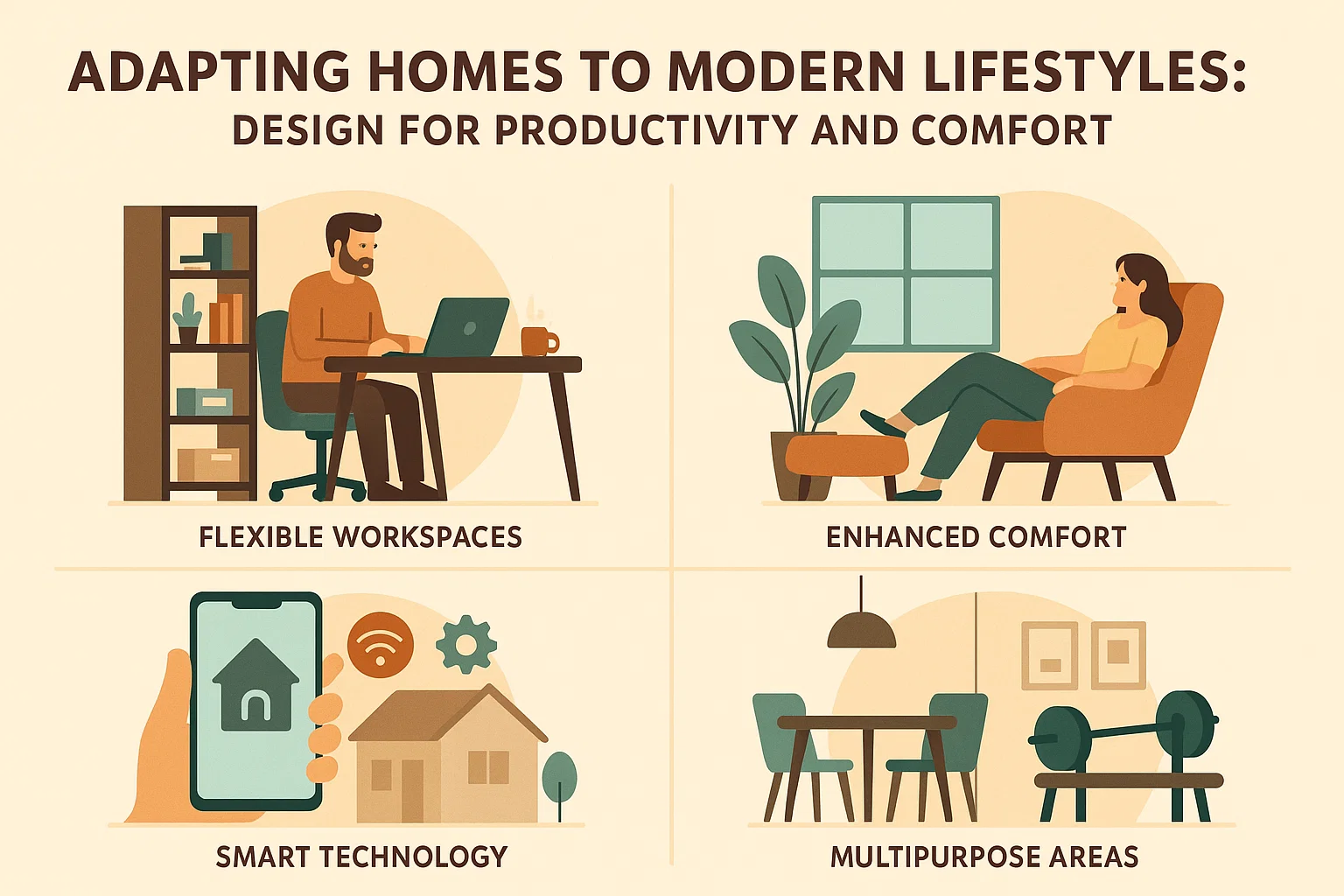 ADAPTING HOMES TO MODERN LIFESTYLES:
DESIGN FOR PRODUCTIVITY AND COMFORT

FLEXIBLE WORKSPACES

ENHANCED COMFORT

SMART TECHNOLOGY

MULTIPURPOSE AREAS